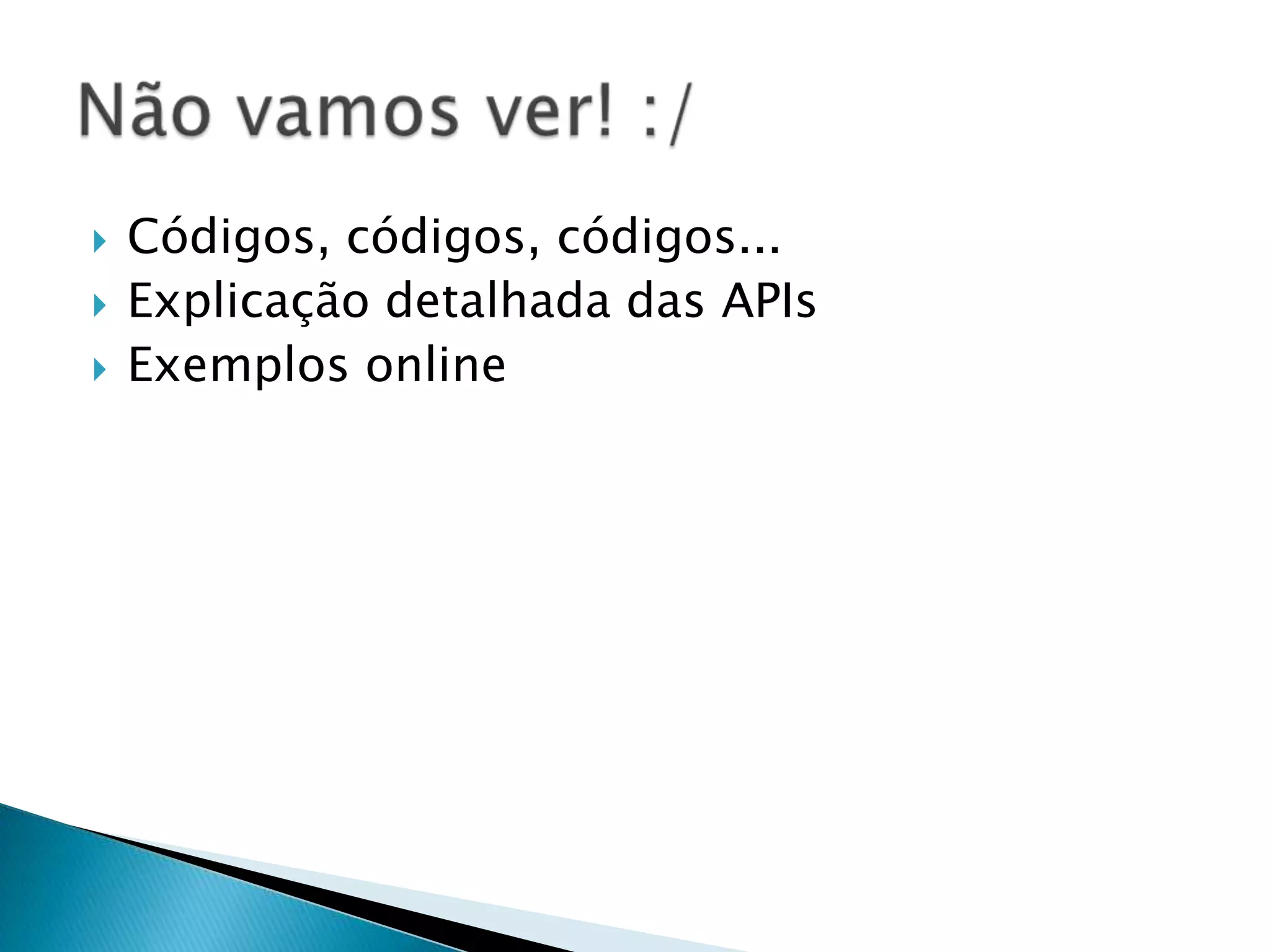 Não vamos ver! :/

Códigos, códigos, códigos...
Explicação detalhada das APIs
Exemplos online